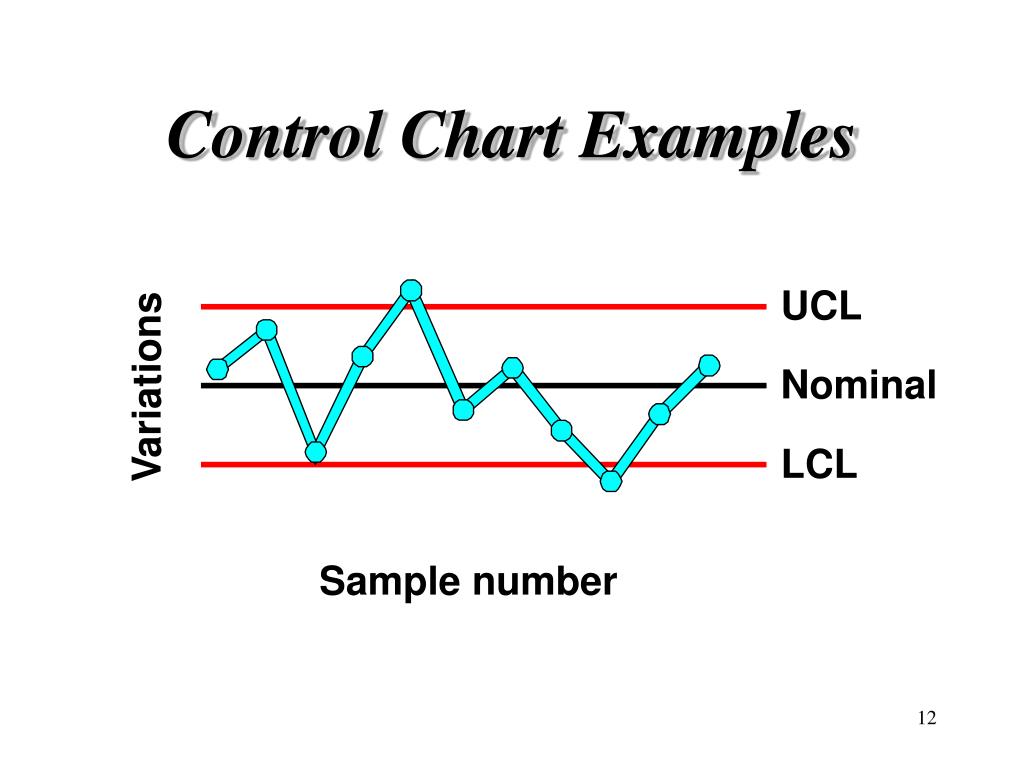 Control Chart Examples

Variations

UCL

Nominal

LCL

Sample number

12